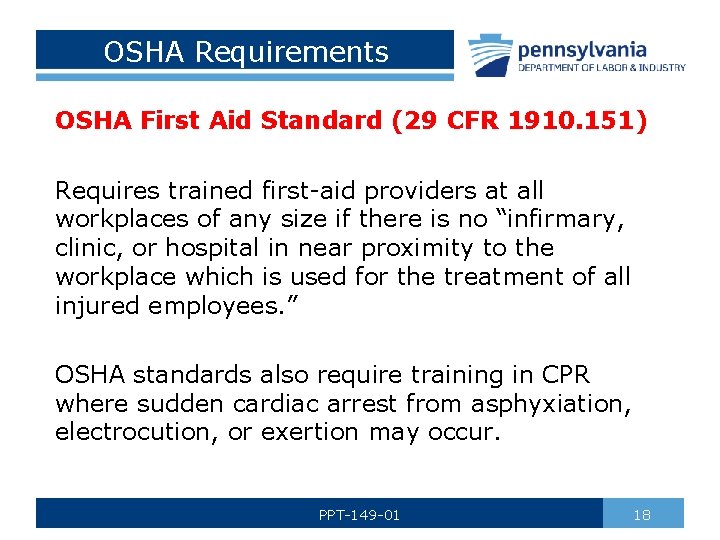 OSHA Requirements

pennsylvania
DEPARTMENT OF LABOR & INDUSTRY

OSHA First Aid Standard (29 CFR 1910.151)

Requires trained first-aid providers at all workplaces of any size if there is no “infirmary, clinic, or hospital in near proximity to the workplace which is used for the treatment of all injured employees.”

OSHA standards also require training in CPR where sudden cardiac arrest from asphyxiation, electrocution, or exertion may occur.

PPT-149-01

18